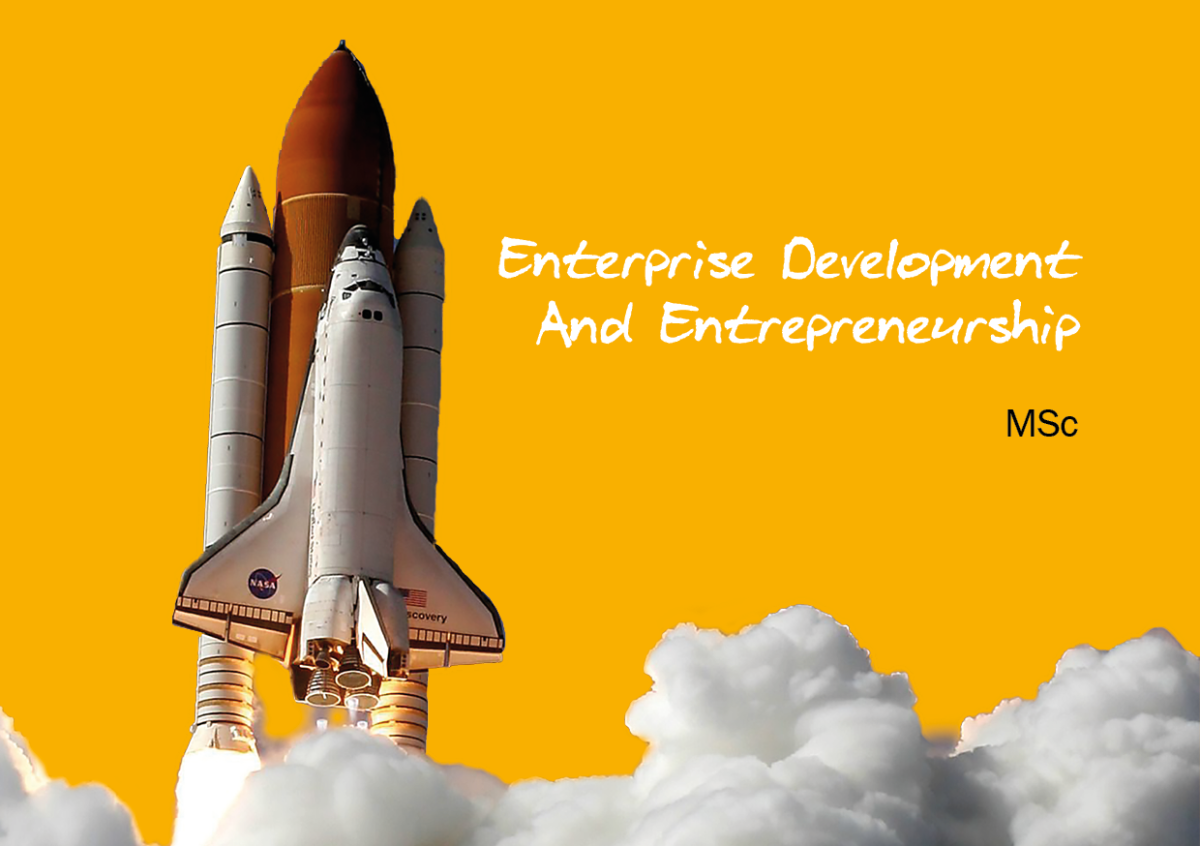 Enterprise Development
And Entrepreneurship

MSc

NASA

scovery